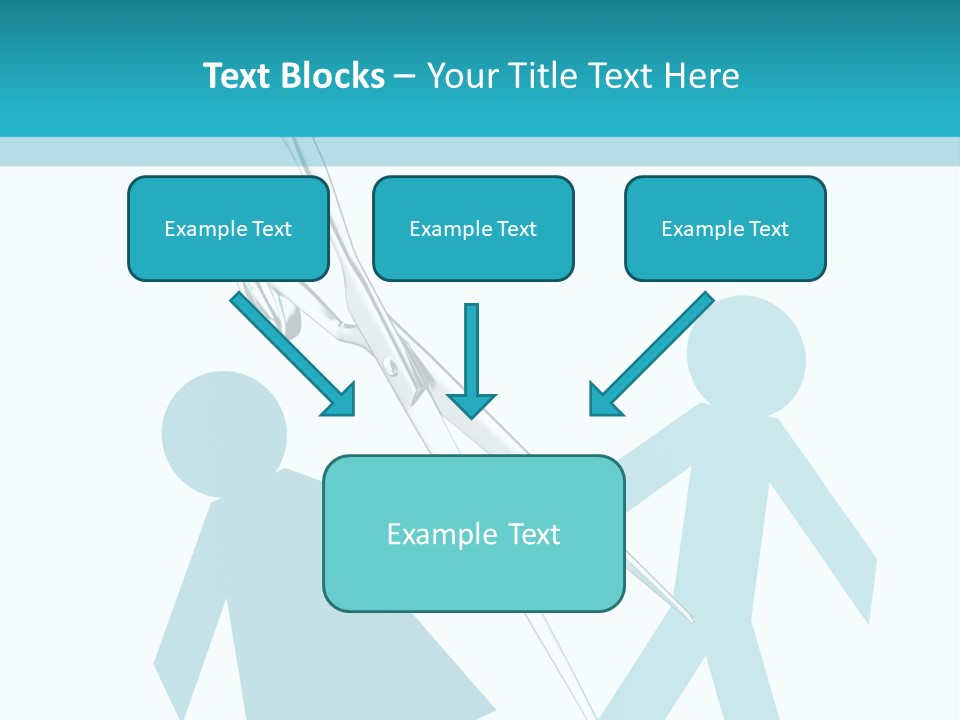 Text Blocks – Your Title Text Here

Example Text

Example Text

Example Text

Example Text